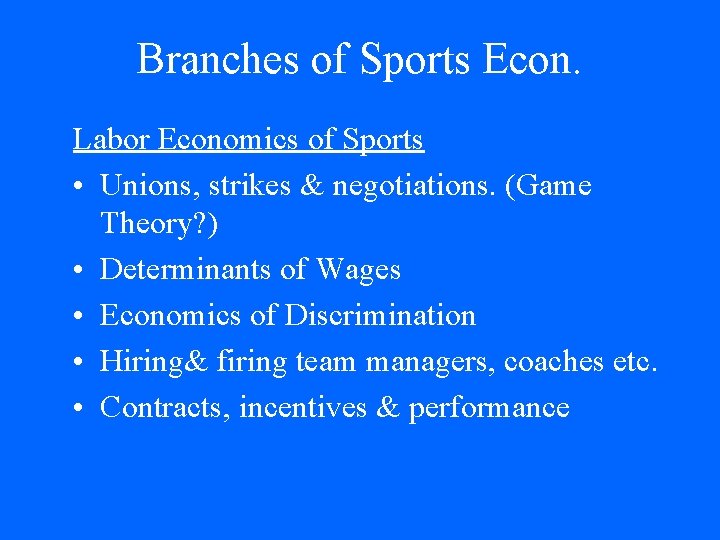 Branches of Sports Econ.

Labor Economics of Sports

• Unions, strikes & negotiations. (Game Theory?)
• Determinants of Wages
• Economics of Discrimination
• Hiring& firing team managers, coaches etc.
• Contracts, incentives & performance